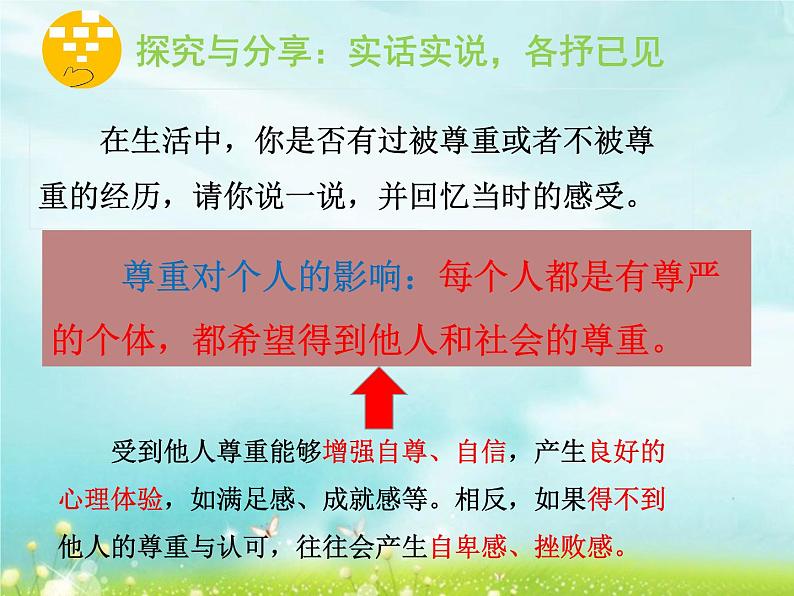 探究与分享：实话实说，各抒已见

在生活中，你是否有过被尊重或者不被尊重的经历，请你说一说，并回忆当时的感受。

尊重对个人的影响：每个人都是有尊严的个体，都希望得到他人和社会的尊重。

受到他人尊重能够增强自尊、自信，产生良好的心理体验，如满足感、成就感等。相反，如果得不到他人的尊重与认可，往往会产生自卑感、挫败感。